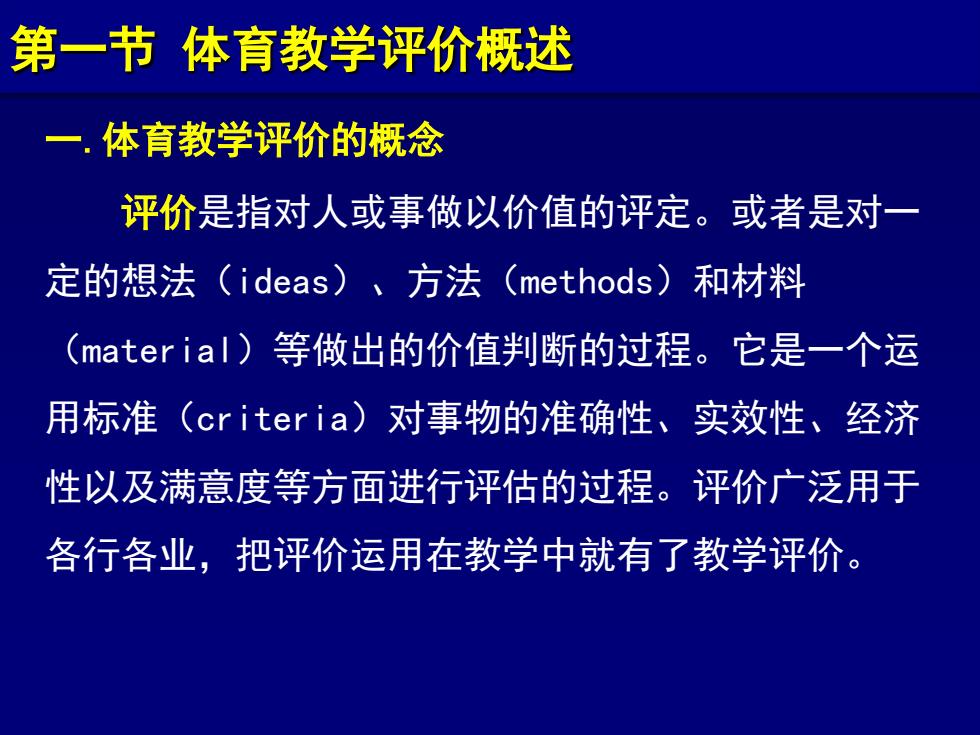 第一节 体育教学评价概述

一. 体育教学评价的概念

评价是指对人或事做以价值的评定。或者是对一定的想法（ideas）、方法（methods）和材料（material）等做出的价值判断的过程。它是一个运用标准（criteria）对事物的准确性、实效性、经济性以及满意度等方面进行评估的过程。评价广泛用于各行各业，把评价运用在教学中就有了教学评价。